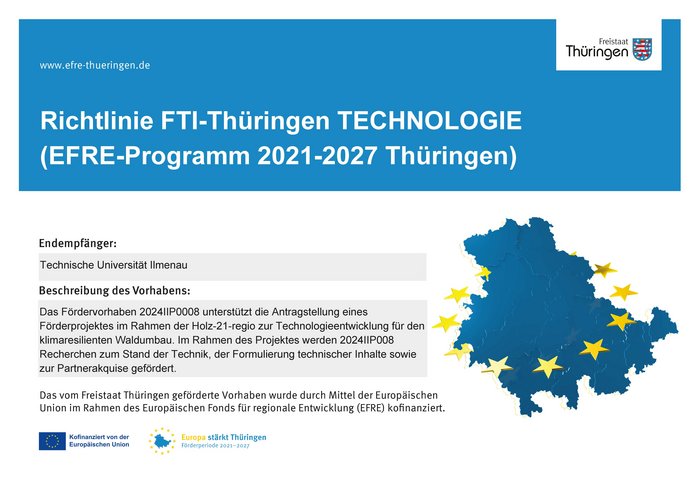 www.efre-thueringen.de

Freistaat Thüringen

Richtlinie FTI-Thüringen TECHNOLOGIE (EFRE-Programm 2021-2027 Thüringen)

Endempfänger:

Technische Universität Ilmenau

Beschreibung des Vorhabens:

Das Fördervorhaben 2024IIP0008 unterstützt die Antragstellung eines Förderprojektes im Rahmen der Holz-21-regio zur Technologieentwicklung für den klimaresilienten Waldumbau. Im Rahmen des Projektes werden 2024IIP008 Recherchen zum Stand der Technik, der Formulierung technischer Inhalte sowie zur Partnerakquise gefördert.

Das vom Freistaat Thüringen geförderte Vorhaben wurde durch Mittel der Europäischen Union im Rahmen des Europäischen Fonds für regionale Entwicklung (EFRE) kofinanziert.

Kofinanziert von der Europäischen Union

Europa stärkt Thüringen
Förderperiode 2021–2027